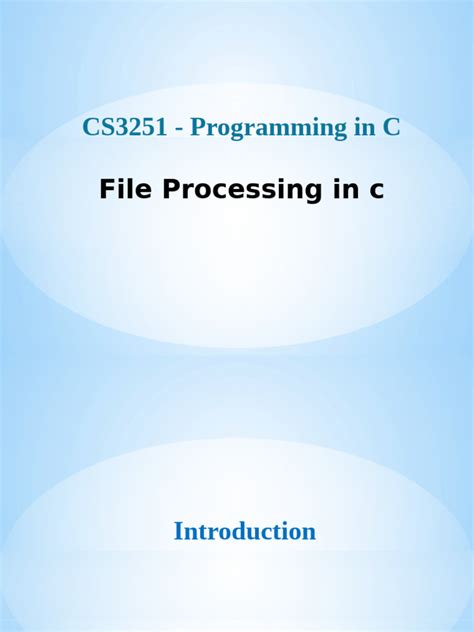 CS3251 - Programming in C

File Processing in c

Introduction